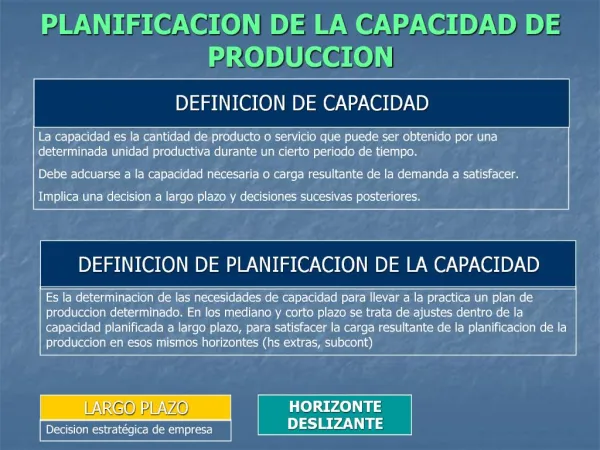 PLANIFICACION DE LA CAPACIDAD DE PRODUCCION

DEFINICION DE CAPACIDAD

La capacidad es la cantidad de producto o servicio que puede ser obtenido por una determinada unidad productiva durante un cierto periodo de tiempo.

Debe adcuarse a la capacidad necesaria o carga resultante de la demanda a satisfacer.

Implica una decision a largo plazo y decisiones sucesivas posteriores.

DEFINICION DE PLANIFICACION DE LA CAPACIDAD

Es la determinacion de las necesidades de capacidad para llevar a la practica un plan de produccion determinado. En los mediano y corto plazo se trata de ajustes dentro de la capacidad planificada a largo plazo, para satisfacer la carga resultante de la planificacion de la produccion en esos mismos horizontes (hs extras, subcont)

LARGO PLAZO

Decision estratégica de empresa

HORIZONTE DESLIZANTE